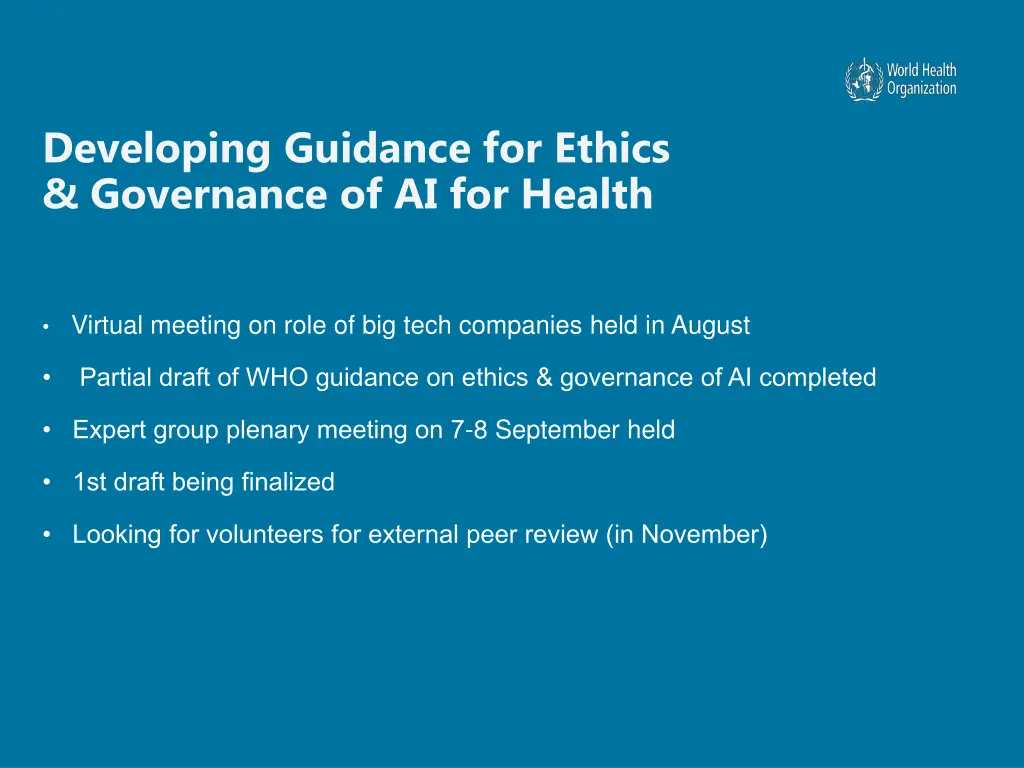 World Health Organization

Developing Guidance for Ethics & Governance of AI for Health

• Virtual meeting on role of big tech companies held in August

• Partial draft of WHO guidance on ethics & governance of AI completed

• Expert group plenary meeting on 7-8 September held

• 1st draft being finalized

• Looking for volunteers for external peer review (in November)